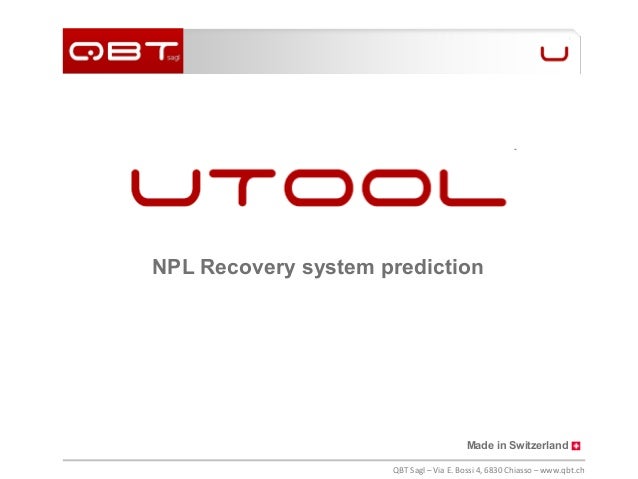 QBT sagl

U

UTOOL

NPL Recovery system prediction

Made in Switzerland

QBT Sagl – Via E. Bossi 4, 6830 Chiasso – www.qbt.ch